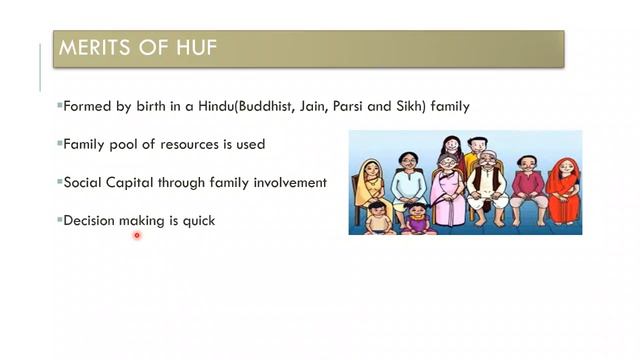 MERITS OF HUF

▪Formed by birth in a Hindu(Buddhist, Jain, Parsi and Sikh) family

▪Family pool of resources is used

▪Social Capital through family involvement

▪Decision making is quick